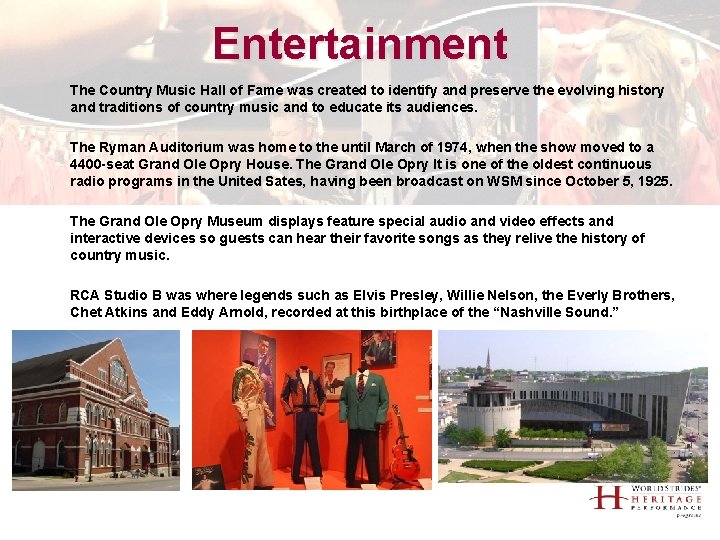 Entertainment

The Country Music Hall of Fame was created to identify and preserve the evolving history and traditions of country music and to educate its audiences.

The Ryman Auditorium was home to the until March of 1974, when the show moved to a 4400-seat Grand Ole Opry House. The Grand Ole Opry It is one of the oldest continuous radio programs in the United Sates, having been broadcast on WSM since October 5, 1925.

The Grand Ole Opry Museum displays feature special audio and video effects and interactive devices so guests can hear their favorite songs as they relive the history of country music.

RCA Studio B was where legends such as Elvis Presley, Willie Nelson, the Everly Brothers, Chet Atkins and Eddy Arnold, recorded at this birthplace of the "Nashville Sound."

H WORLDSTRIDES HERITAGE PERFORMANCE programs